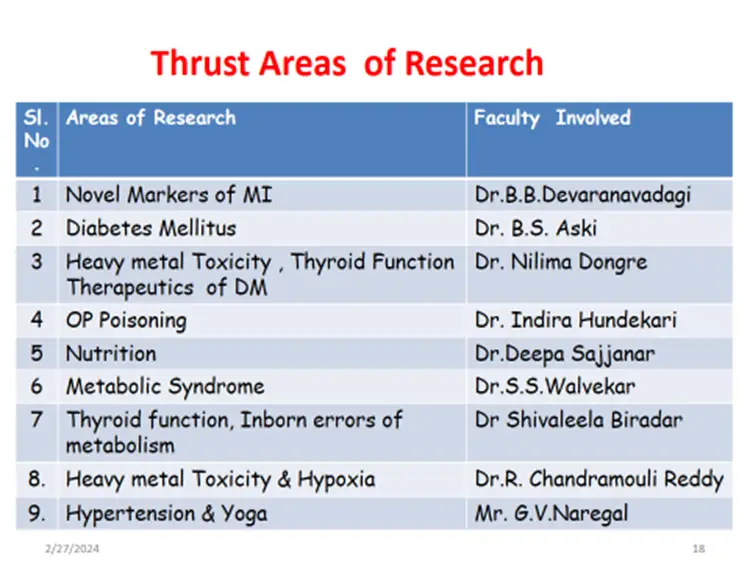 Thrust Areas of Research

| Sl. No . | Areas of Research | Faculty Involved |
|---|---|---|
| 1 | Novel Markers of MI | Dr.B.B.Devaranavadagi |
| 2 | Diabetes Mellitus | Dr. B.S. Aski |
| 3 | Heavy metal Toxicity , Thyroid Function Therapeutics of DM | Dr. Nilima Dongre |
| 4 | OP Poisoning | Dr. Indira Hundekari |
| 5 | Nutrition | Dr.Deepa Sajjanar |
| 6 | Metabolic Syndrome | Dr.S.S.Walvekar |
| 7 | Thyroid function, Inborn errors of metabolism | Dr Shivaleela Biradar |
| 8. | Heavy metal Toxicity & Hypoxia | Dr.R. Chandramouli Reddy |
| 9. | Hypertension & Yoga | Mr. G.V.Naregal |

2/27/2024

18